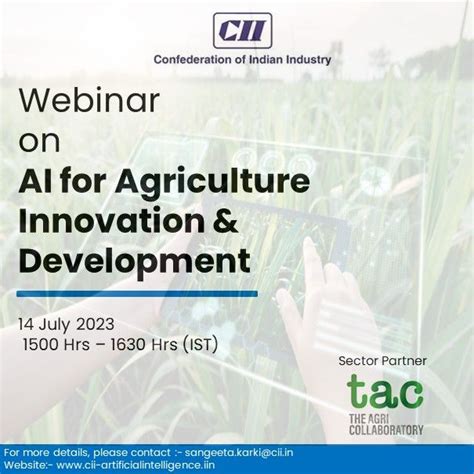 CII
Confederation of Indian Industry

Webinar on
**AI for Agriculture Innovation & Development**

14 July 2023
1500 Hrs – 1630 Hrs (IST)

Sector Partner
tac
THE AGRI COLLABORATORY

For more details, please contact :- sangeeta.karki@cii.in
Website:- www.cii-artificialintelligence.iin